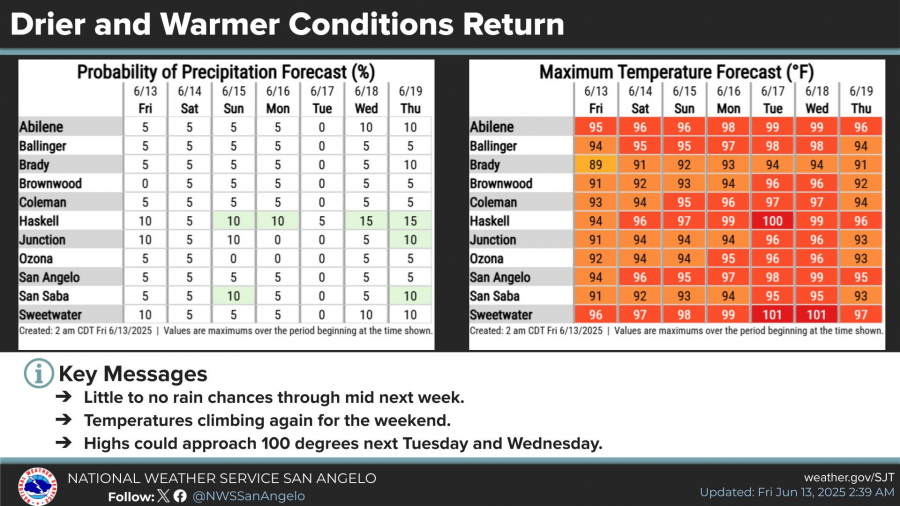 Drier and Warmer Conditions Return

Probability of Precipitation Forecast (%)

| | 6/13 Fri | 6/14 Sat | 6/15 Sun | 6/16 Mon | 6/17 Tue | 6/18 Wed | 6/19 Thu |
|---|---|---|---|---|---|---|---|
| Abilene | 5 | 5 | 5 | 5 | 0 | 10 | 10 |
| Ballinger | 5 | 5 | 5 | 5 | 0 | 5 | 5 |
| Brady | 5 | 5 | 5 | 5 | 0 | 5 | 10 |
| Brownwood | 0 | 5 | 5 | 5 | 0 | 5 | 5 |
| Coleman | 5 | 5 | 5 | 5 | 0 | 5 | 5 |
| Haskell | 10 | 5 | 10 | 10 | 5 | 15 | 15 |
| Junction | 10 | 5 | 10 | 0 | 0 | 5 | 10 |
| Ozona | 5 | 5 | 0 | 0 | 0 | 5 | 5 |
| San Angelo | 5 | 5 | 5 | 5 | 0 | 5 | 5 |
| San Saba | 5 | 5 | 10 | 5 | 0 | 5 | 10 |
| Sweetwater | 10 | 5 | 5 | 5 | 0 | 10 | 10 |

Created: 2 am CDT Fri 6/13/2025 | Values are maximums over the period beginning at the time shown.

Maximum Temperature Forecast (°F)

| | 6/13 Fri | 6/14 Sat | 6/15 Sun | 6/16 Mon | 6/17 Tue | 6/18 Wed | 6/19 Thu |
|---|---|---|---|---|---|---|---|
| Abilene | 95 | 96 | 96 | 98 | 99 | 99 | 96 |
| Ballinger | 94 | 95 | 95 | 97 | 98 | 98 | 94 |
| Brady | 89 | 91 | 92 | 93 | 94 | 94 | 91 |
| Brownwood | 91 | 92 | 93 | 94 | 96 | 96 | 92 |
| Coleman | 93 | 94 | 95 | 96 | 97 | 97 | 94 |
| Haskell | 94 | 96 | 97 | 99 | 100 | 99 | 96 |
| Junction | 91 | 94 | 94 | 94 | 96 | 96 | 93 |
| Ozona | 92 | 94 | 94 | 95 | 96 | 96 | 93 |
| San Angelo | 94 | 96 | 95 | 97 | 98 | 99 | 95 |
| San Saba | 91 | 92 | 93 | 94 | 95 | 95 | 93 |
| Sweetwater | 96 | 97 | 98 | 99 | 101 | 101 | 97 |

Created: 2 am CDT Fri 6/13/2025 | Values are maximums over the period beginning at the time shown.

Key Messages
➔ Little to no rain chances through mid next week.
➔ Temperatures climbing again for the weekend.
➔ Highs could approach 100 degrees next Tuesday and Wednesday.

NATIONAL WEATHER SERVICE SAN ANGELO
Follow: @NWSSanAngelo
weather.gov/SJT
Updated: Fri Jun 13, 2025 2:39 AM